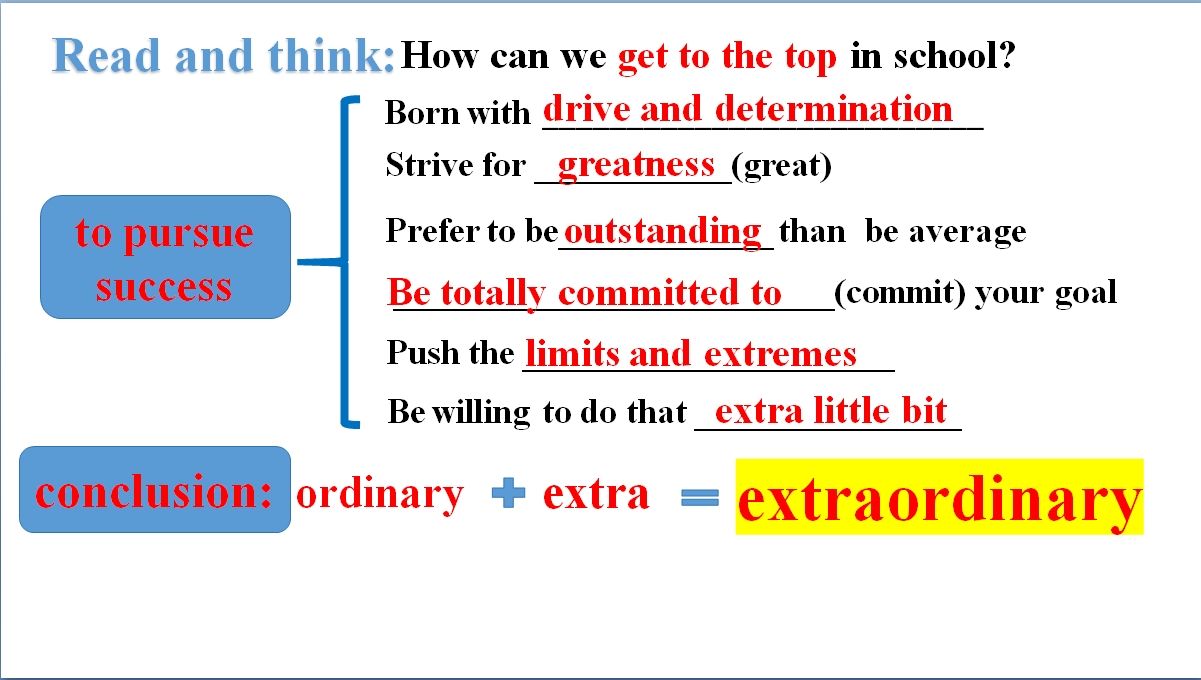 Read and think: How can we get to the top in school?

to pursue success

Born with drive and determination

Strive for greatness (great)

Prefer to be outstanding than be average

Be totally committed to (commit) your goal

Push the limits and extremes

Be willing to do that extra little bit

conclusion: ordinary + extra = extraordinary